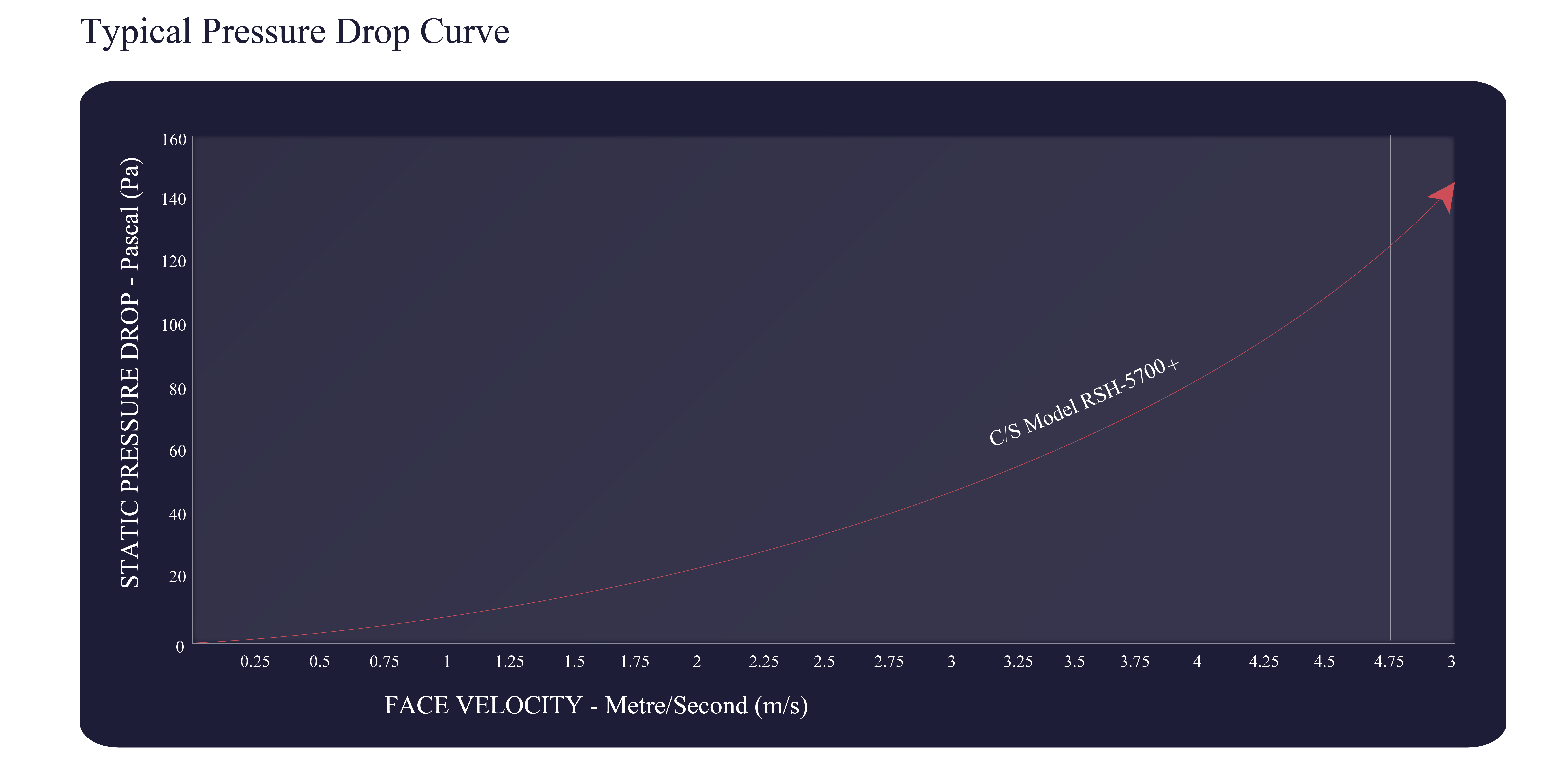 Typical Pressure Drop Curve

STATIC PRESSURE DROP - Pascal (Pa)

160
140
120
100
80
60
40
20
0

C/S Model RSH-5700+

0.25 0.5 0.75 1 1.25 1.5 1.75 2 2.25 2.5 2.75 3 3.25 3.5 3.75 4 4.25 4.5 4.75 3

FACE VELOCITY - Metre/Second (m/s)